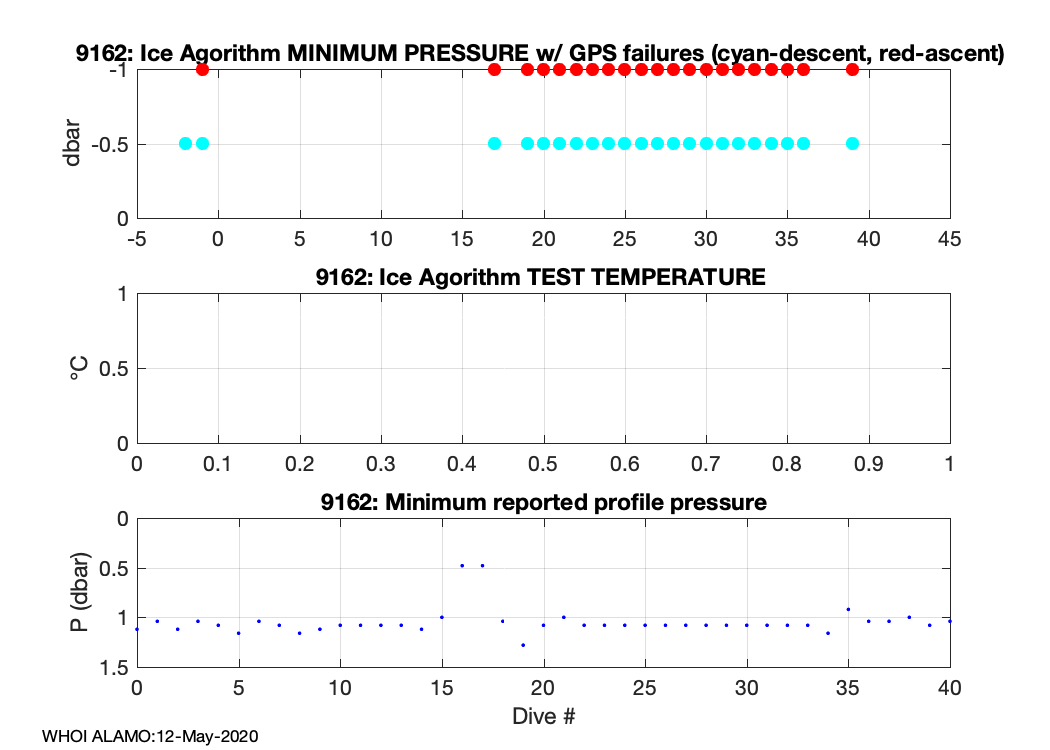 9162: Ice Agorithm MINIMUM PRESSURE w/ GPS failures (cyan-descent, red-ascent)

dbar

-1
-0.5
0

-5 0 5 10 15 20 25 30 35 40 45

9162: Ice Agorithm TEST TEMPERATURE

°C

1
0.5
0

0 0.1 0.2 0.3 0.4 0.5 0.6 0.7 0.8 0.9 1

9162: Minimum reported profile pressure

P (dbar)

0
0.5
1
1.5

0 5 10 15 20 25 30 35 40

Dive #

WHOI ALAMO:12-May-2020